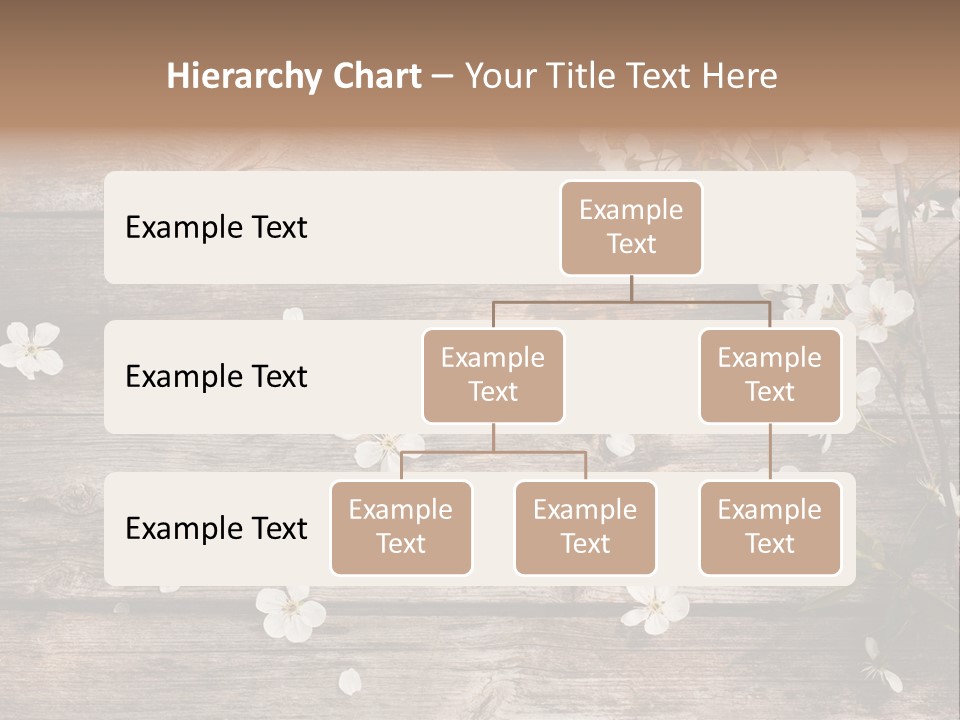 Hierarchy Chart – Your Title Text Here

Example Text

Example Text

Example Text

Example Text

Example Text

Example Text

Example Text

Example Text

Example Text